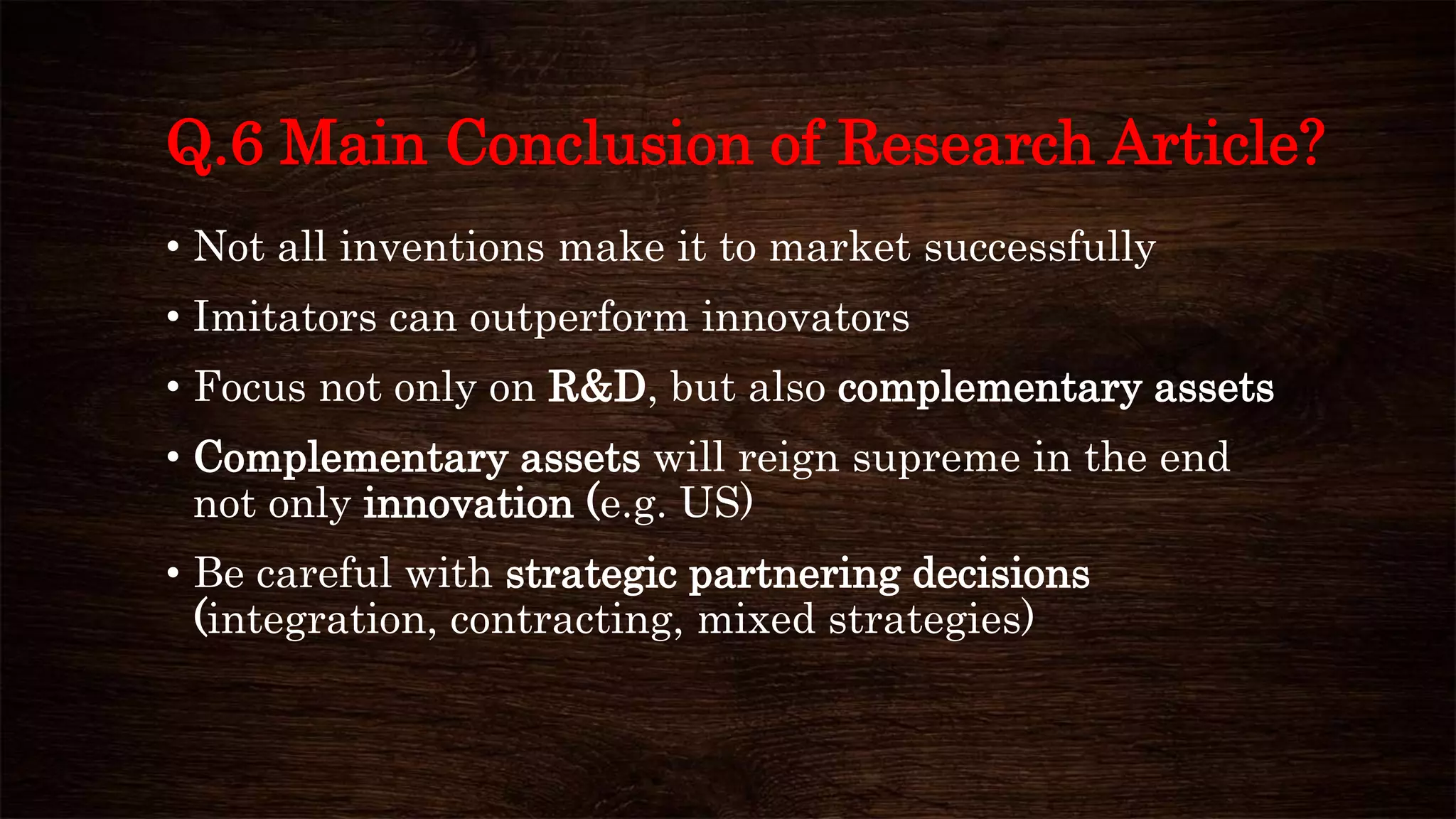 Q.6 Main Conclusion of Research Article?

• Not all inventions make it to market successfully

• Imitators can outperform innovators

• Focus not only on R&D, but also complementary assets

• Complementary assets will reign supreme in the end not only innovation (e.g. US)

• Be careful with strategic partnering decisions (integration, contracting, mixed strategies)